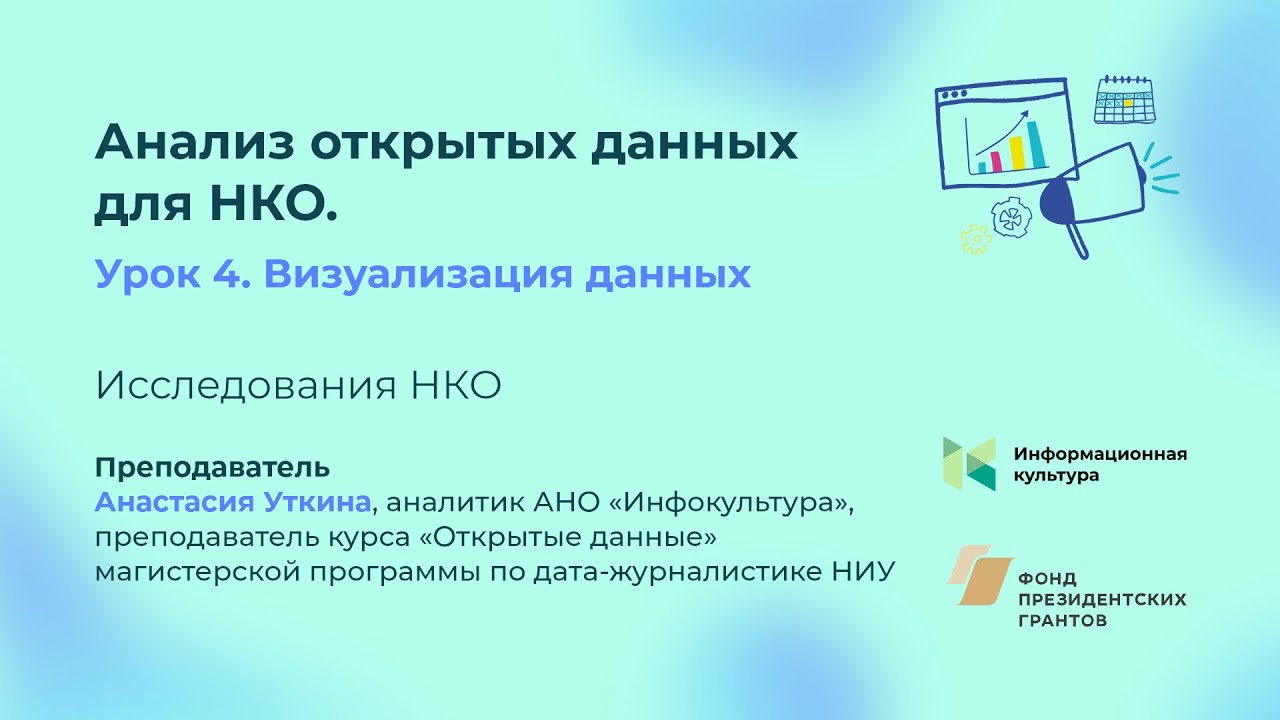 Анализ открытых данных для НКО.

Урок 4. Визуализация данных

Исследования НКО

Преподаватель
Анастасия Уткина, аналитик АНО «Инфокультура», преподаватель курса «Открытые данные» магистерской программы по дата-журналистике НИУ

Информационная культура

ФОНД ПРЕЗИДЕНТСКИХ ГРАНТОВ